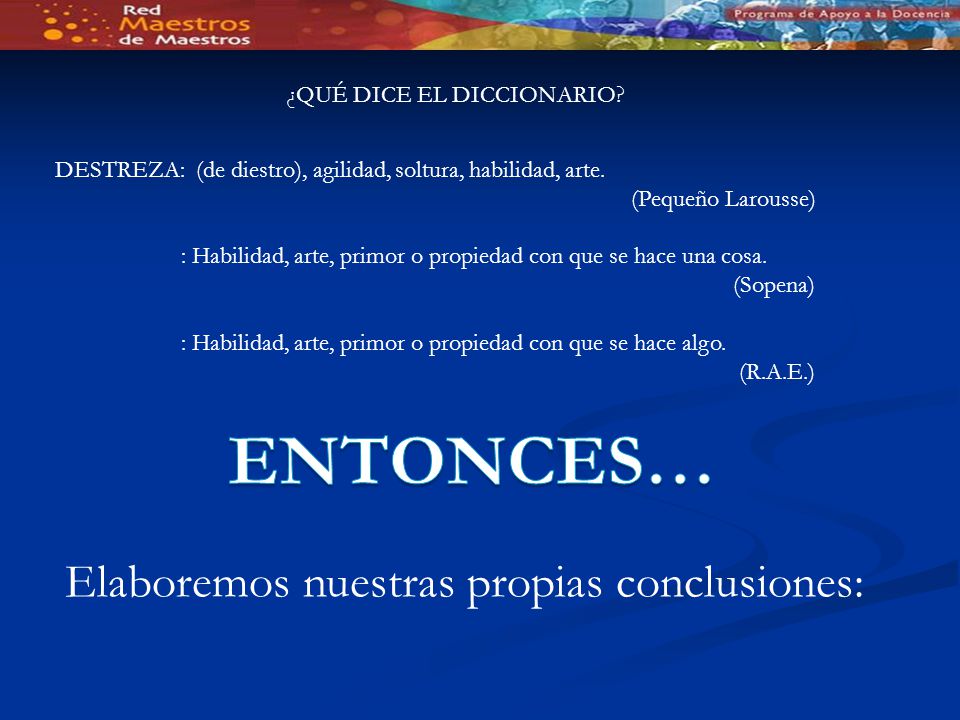 Red Maestros de Maestros

Programa de Apoyo a la Docencia

¿QUÉ DICE EL DICCIONARIO?

DESTREZA: (de diestro), agilidad, soltura, habilidad, arte.
(Pequeño Larousse)

: Habilidad, arte, primor o propiedad con que se hace una cosa.
(Sopena)

: Habilidad, arte, primor o propiedad con que se hace algo.
(R.A.E.)

ENTONCES…

Elaboremos nuestras propias conclusiones: